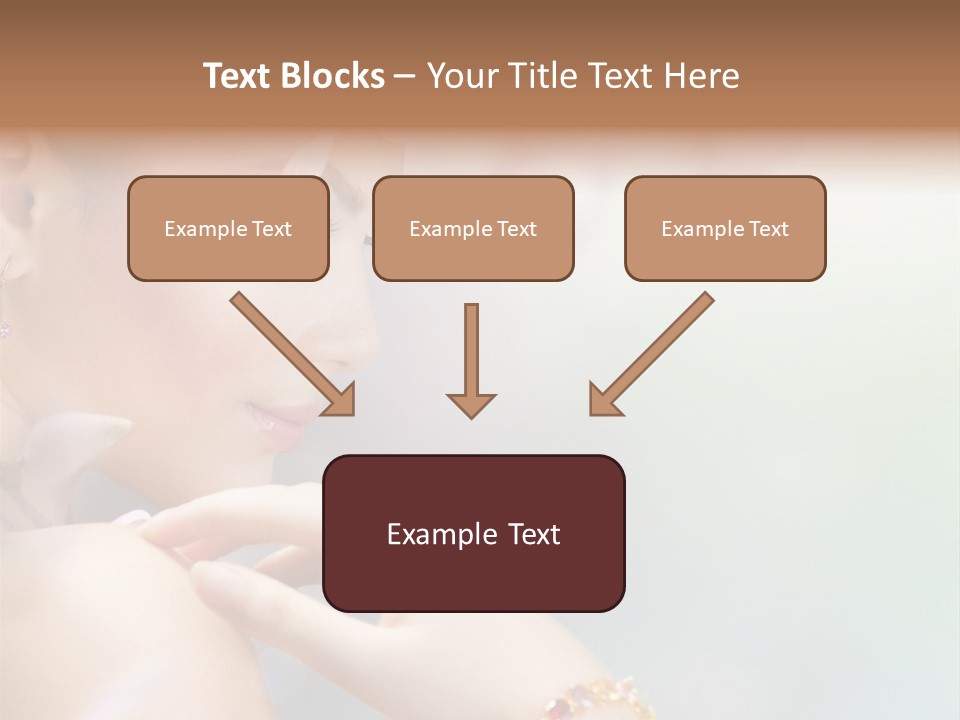 Text Blocks – Your Title Text Here

Example Text

Example Text

Example Text

Example Text